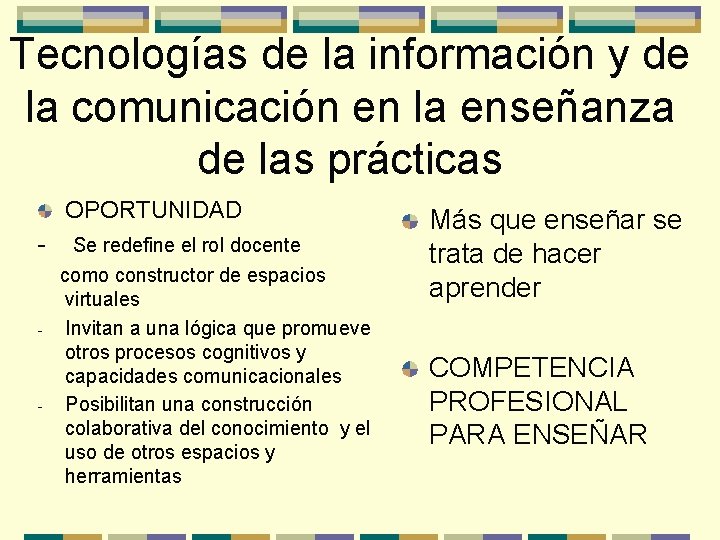 Tecnologías de la información y de la comunicación en la enseñanza de las prácticas

OPORTUNIDAD

- Se redefine el rol docente como constructor de espacios virtuales
- Invitan a una lógica que promueve otros procesos cognitivos y capacidades comunicacionales
- Posibilitan una construcción colaborativa del conocimiento y el uso de otros espacios y herramientas

Más que enseñar se trata de hacer aprender

COMPETENCIA PROFESIONAL PARA ENSEÑAR